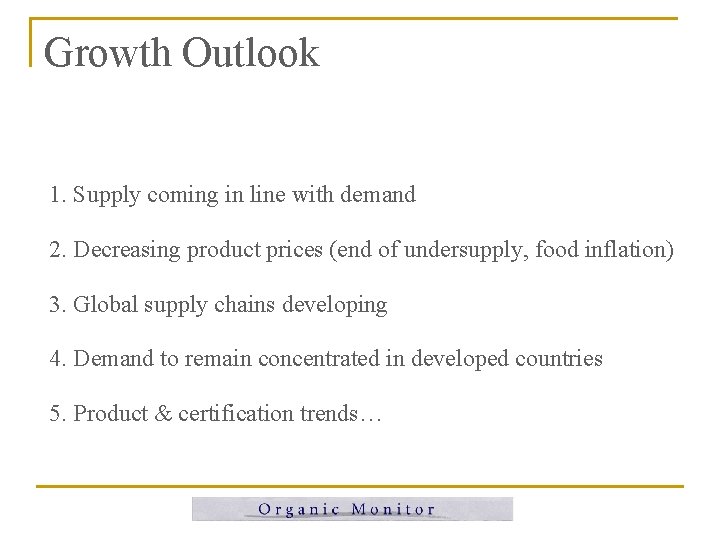 Growth Outlook

1. Supply coming in line with demand

2. Decreasing product prices (end of undersupply, food inflation)

3. Global supply chains developing

4. Demand to remain concentrated in developed countries

5. Product & certification trends…

Organic Monitor